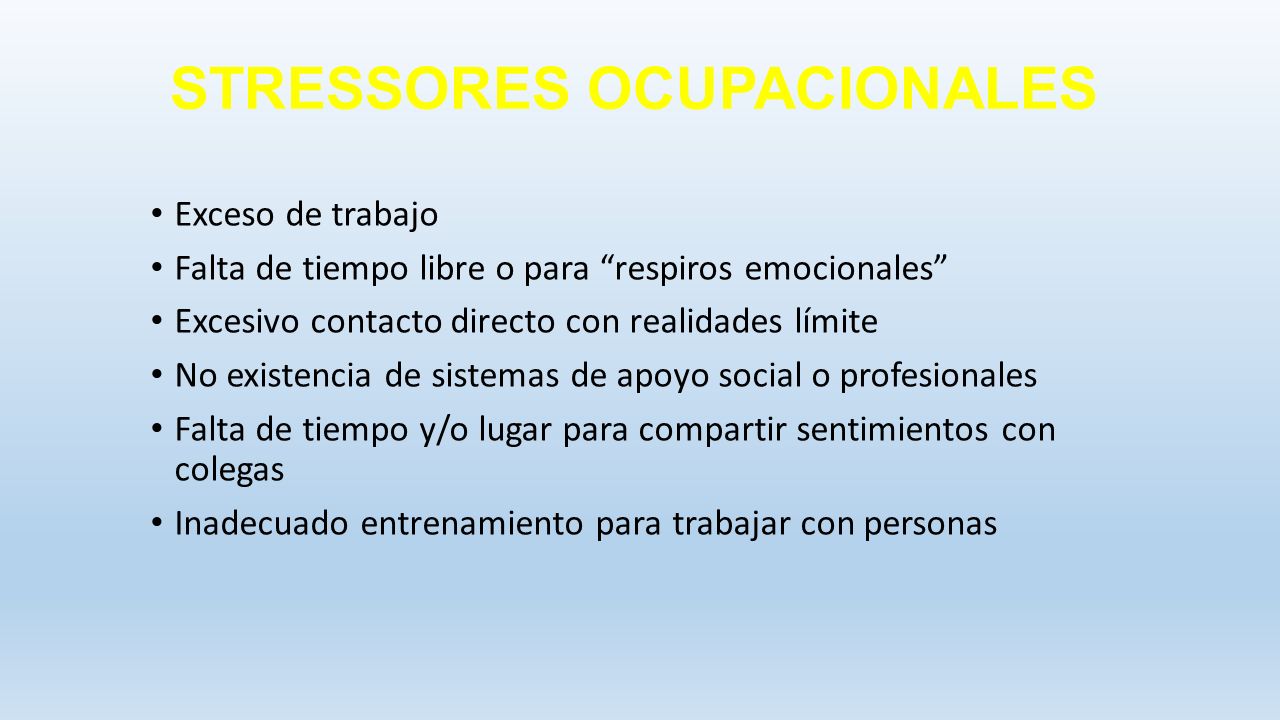 STRESSORES OCUPACIONALES

• Exceso de trabajo
• Falta de tiempo libre o para “respiros emocionales”
• Excesivo contacto directo con realidades límite
• No existencia de sistemas de apoyo social o profesionales
• Falta de tiempo y/o lugar para compartir sentimientos con colegas
• Inadecuado entrenamiento para trabajar con personas